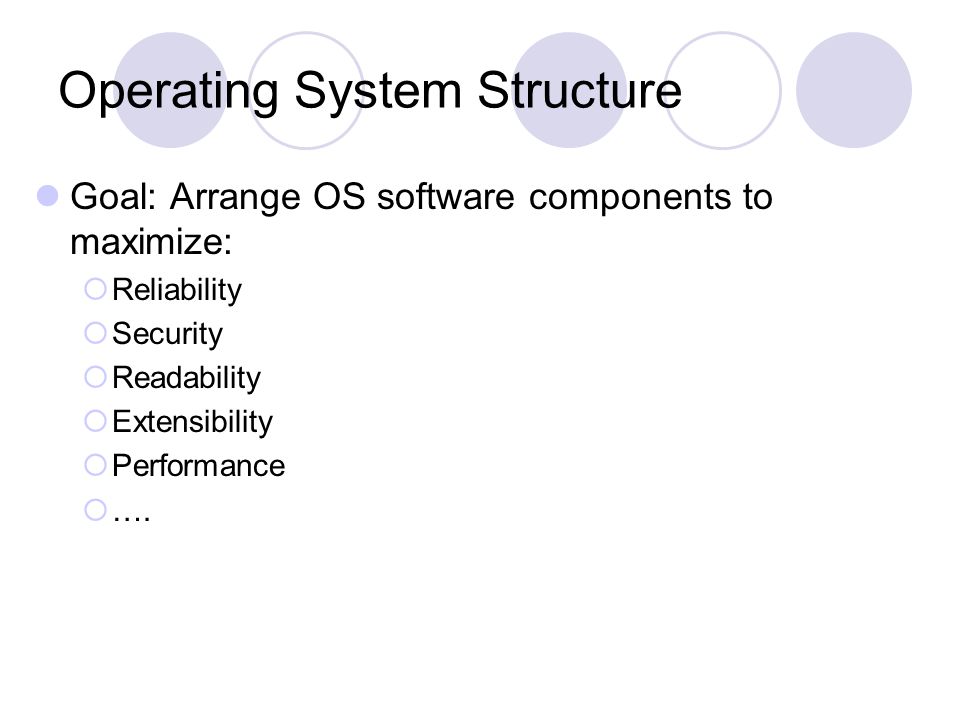 Operating System Structure

Goal: Arrange OS software components to maximize:

Reliability

Security

Readability

Extensibility

Performance

….